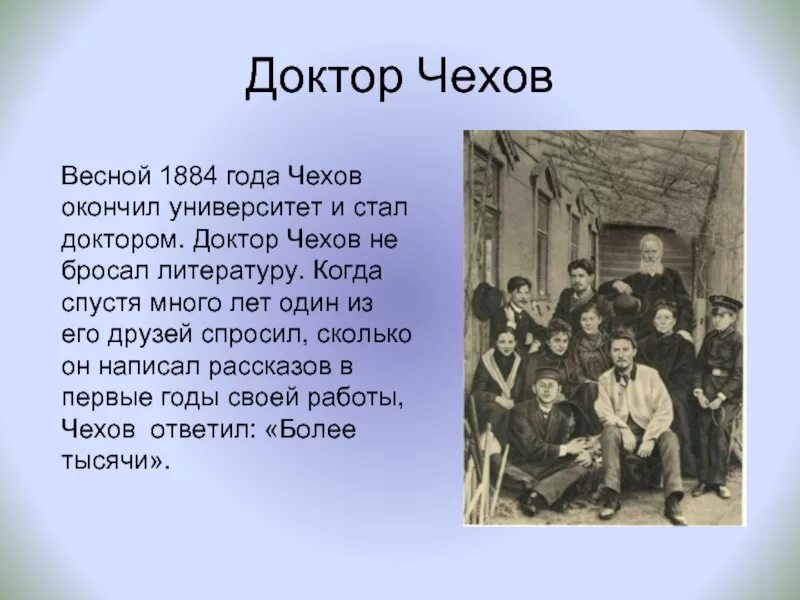 Доктор Чехов

Весной 1884 года Чехов окончил университет и стал доктором. Доктор Чехов не бросал литературу. Когда спустя много лет один из его друзей спросил, сколько он написал рассказов в первые годы своей работы, Чехов ответил: «Более тысячи».